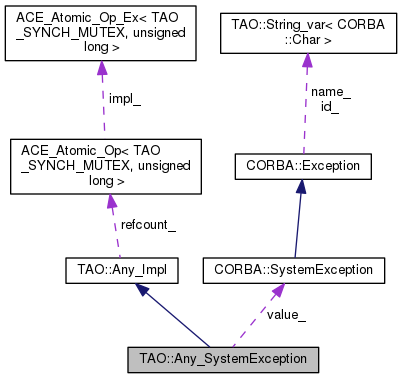 ACE_Atomic_Op_Ex< TAO _SYNCH_MUTEX, unsigned long >

TAO::String_var< CORBA ::Char >

impl_

name_
id_

ACE_Atomic_Op< TAO _SYNCH_MUTEX, unsigned long >

CORBA::Exception

refcount_

TAO::Any_Impl

CORBA::SystemException

value_

TAO::Any_SystemException